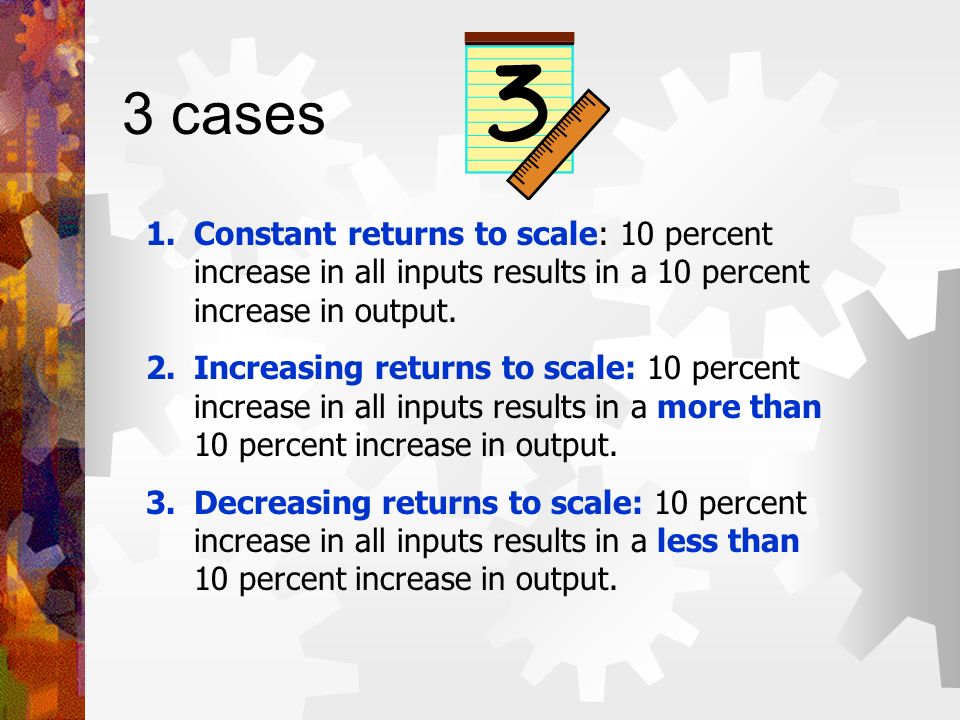 3 cases

3

1. Constant returns to scale: 10 percent increase in all inputs results in a 10 percent increase in output.

2. Increasing returns to scale: 10 percent increase in all inputs results in a more than 10 percent increase in output.

3. Decreasing returns to scale: 10 percent increase in all inputs results in a less than 10 percent increase in output.